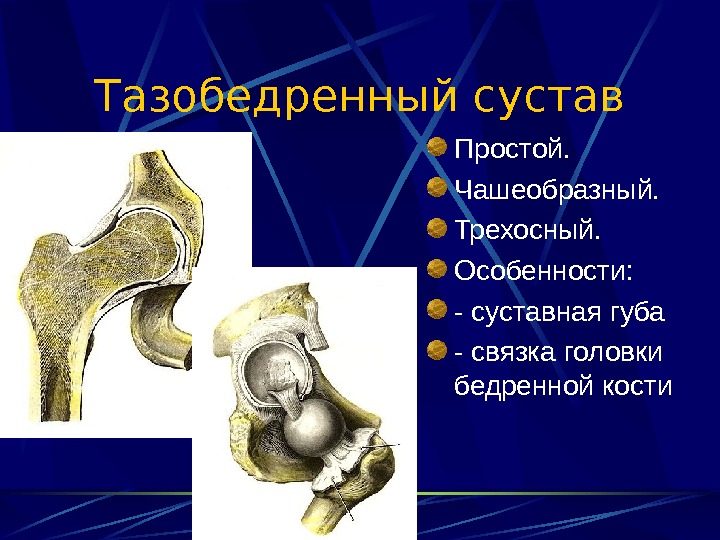 Тазобедренный сустав

Простой.
Чашеобразный.
Трехосный.
Особенности:
- суставная губа
- связка головки бедренной кости